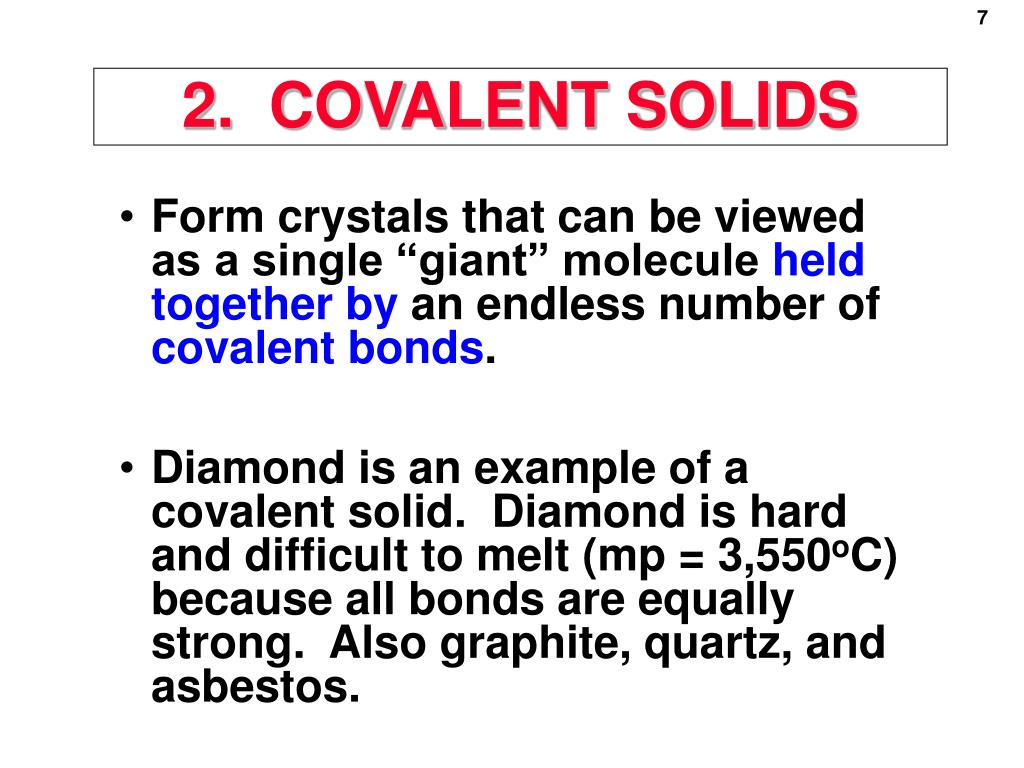 7

2. COVALENT SOLIDS

• Form crystals that can be viewed as a single “giant” molecule held together by an endless number of covalent bonds.

• Diamond is an example of a covalent solid. Diamond is hard and difficult to melt (mp = 3,550$^o$C) because all bonds are equally strong. Also graphite, quartz, and asbestos.